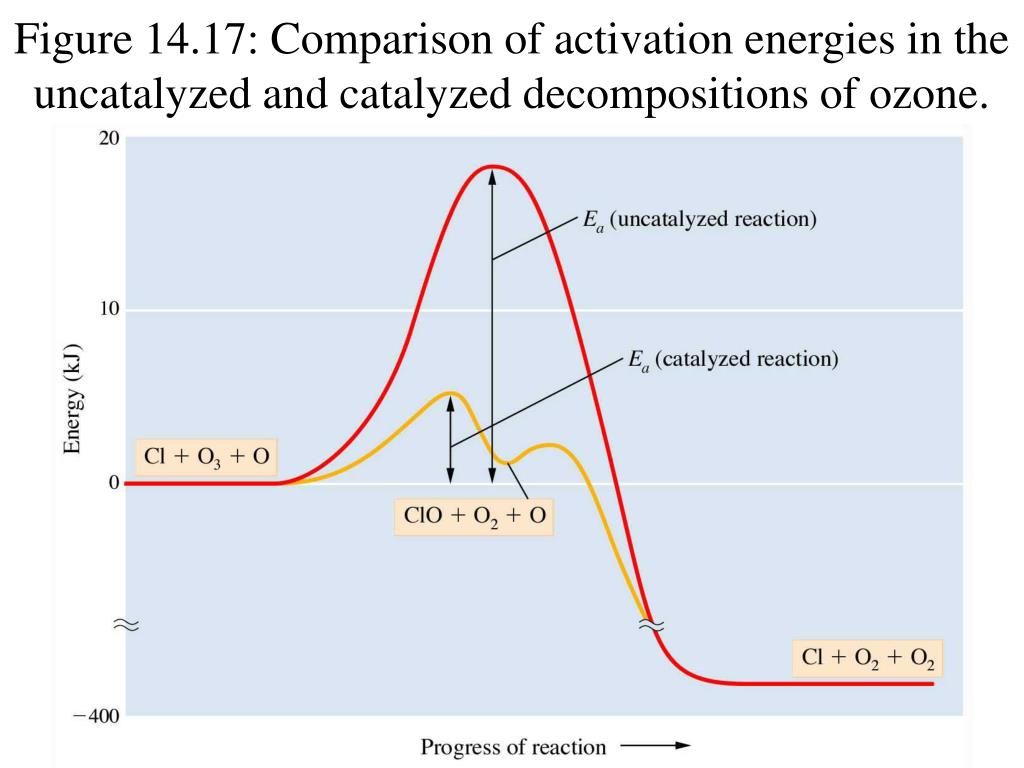 Figure 14.17: Comparison of activation energies in the uncatalyzed and catalyzed decompositions of ozone.

20

10

0

−400

Energy (kJ)

$E_a$ (uncatalyzed reaction)

$E_a$ (catalyzed reaction)

$Cl + O_3 + O$

$ClO + O_2 + O$

$Cl + O_2 + O_2$

Progress of reaction